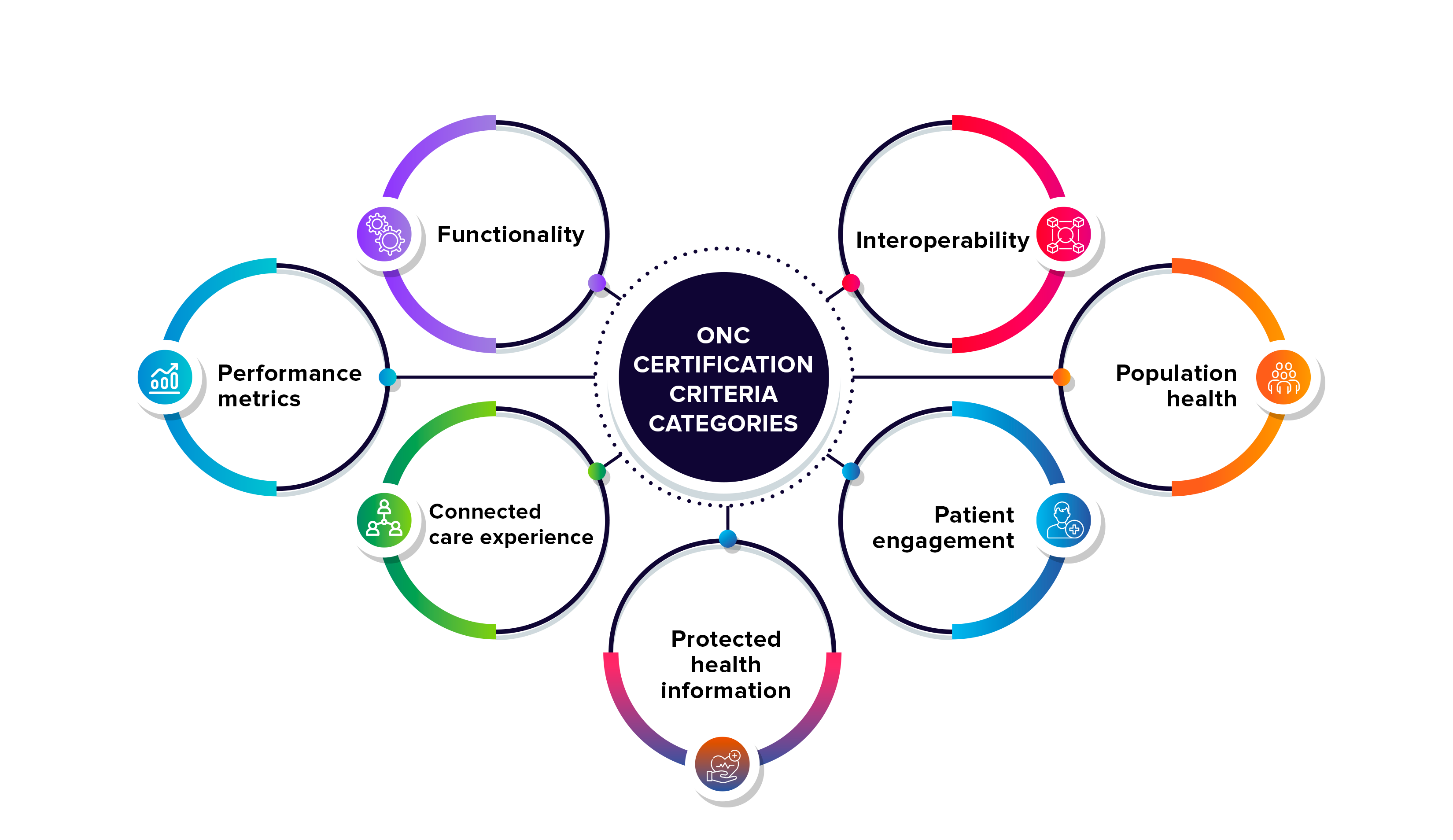 ONC CERTIFICATION CRITERIA CATEGORIES

Functionality

Interoperability

Performance metrics

Population health

Connected care experience

Patient engagement

Protected health information